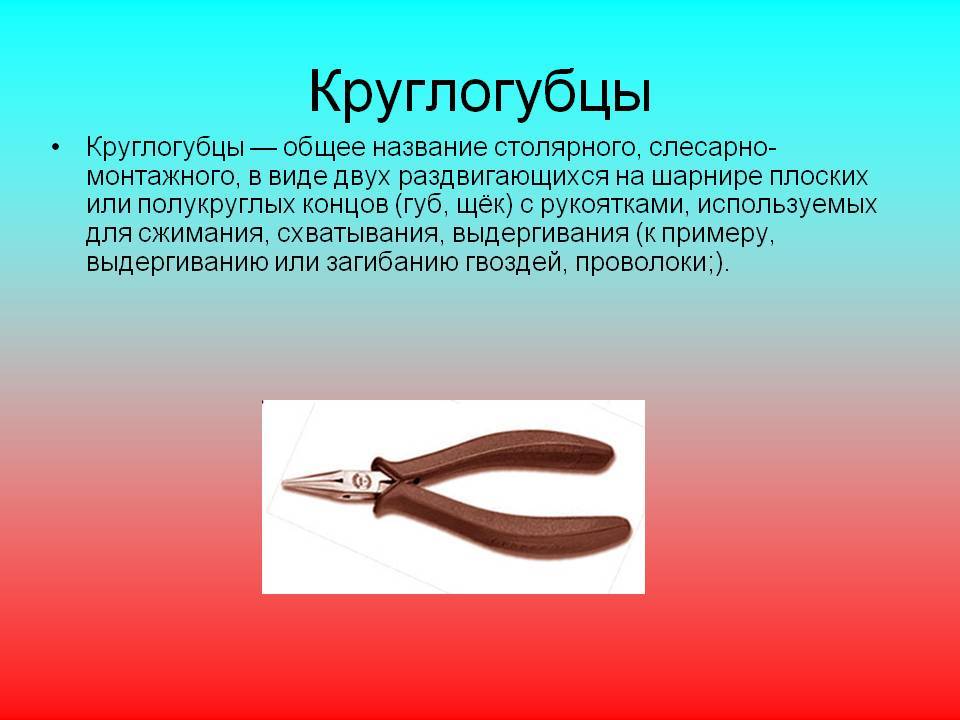 Круглогубцы

• Круглогубцы — общее название столярного, слесарно-монтажного, в виде двух раздвигающихся на шарнире плоских или полукруглых концов (губ, щёк) с рукоятками, используемых для сжимания, схватывания, выдергивания (к примеру, выдергиванию или загибанию гвоздей, проволоки;).